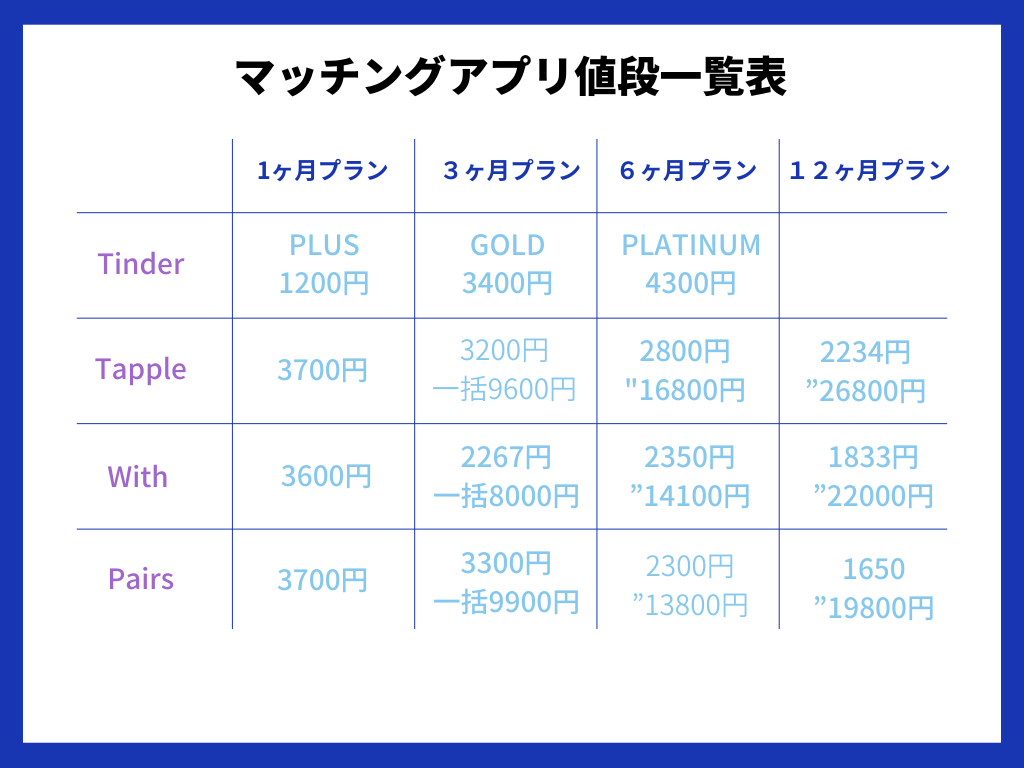 マッチングアプリ値段一覧表

| | 1ヶ月プラン | ３ヶ月プラン | ６ヶ月プラン | １２ヶ月プラン |
|---|---|---|---|---|
| Tinder | PLUS 1200円 | GOLD 3400円 | PLATINUM 4300円 | |
| Tapple | 3700円 | 3200円 一括9600円 | 2800円 "16800円 | 2234円 ”26800円 |
| With | 3600円 | 2267円 一括8000円 | 2350円 ”14100円 | 1833円 ”22000円 |
| Pairs | 3700円 | 3300円 一括9900円 | 2300円 ”13800円 | 1650 ”19800円 |